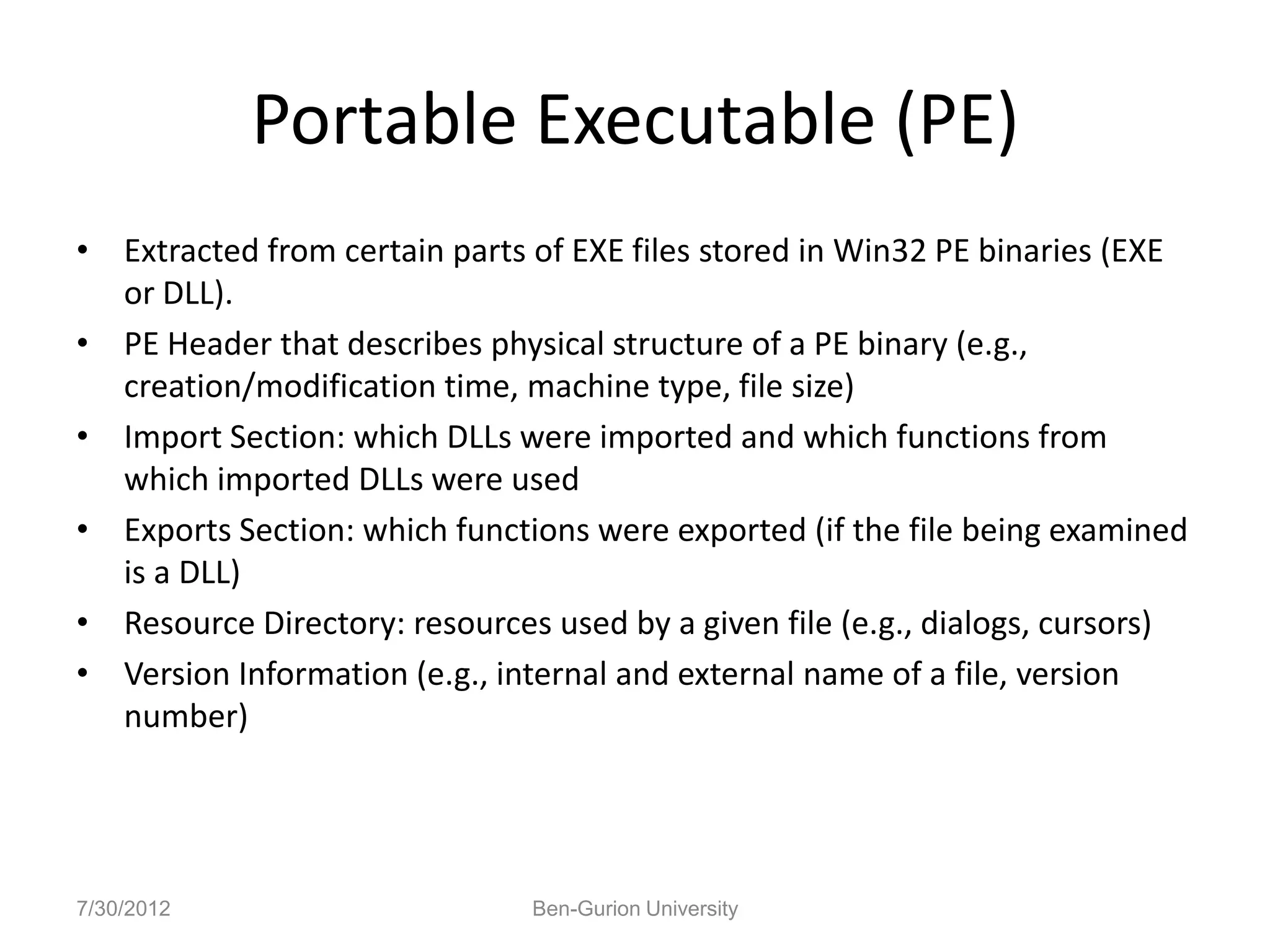 Portable Executable (PE)

• Extracted from certain parts of EXE files stored in Win32 PE binaries (EXE or DLL).
• PE Header that describes physical structure of a PE binary (e.g., creation/modification time, machine type, file size)
• Import Section: which DLLs were imported and which functions from which imported DLLs were used
• Exports Section: which functions were exported (if the file being examined is a DLL)
• Resource Directory: resources used by a given file (e.g., dialogs, cursors)
• Version Information (e.g., internal and external name of a file, version number)

7/30/2012 Ben-Gurion University